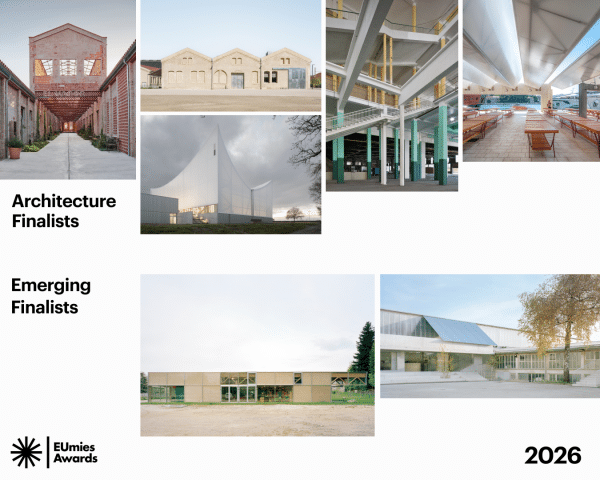 Architecture
Finalists

Emerging
Finalists

EUmies
Awards

2026